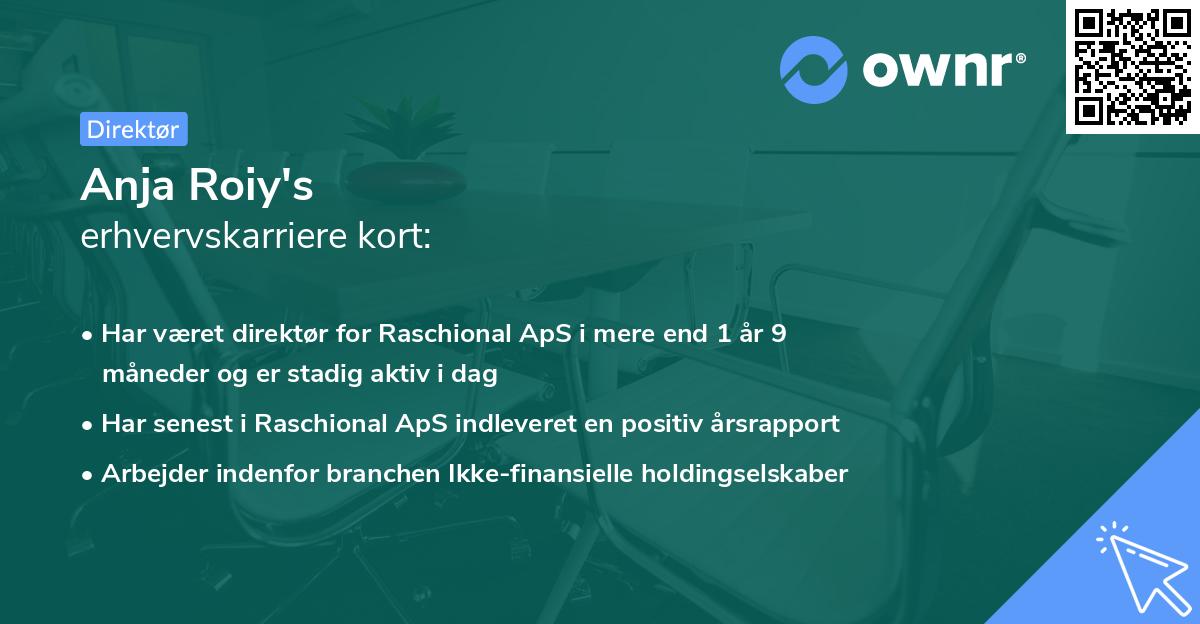 ownr®

Direktør

Anja Roiy's
erhvervskarriere kort:

• Har været direktør for Raschional ApS i mere end 1 år 9 måneder og er stadig aktiv i dag
• Har senest i Raschional ApS indleveret en positiv årsrapport
• Arbejder indenfor branchen Ikke-finansielle holdingselskaber